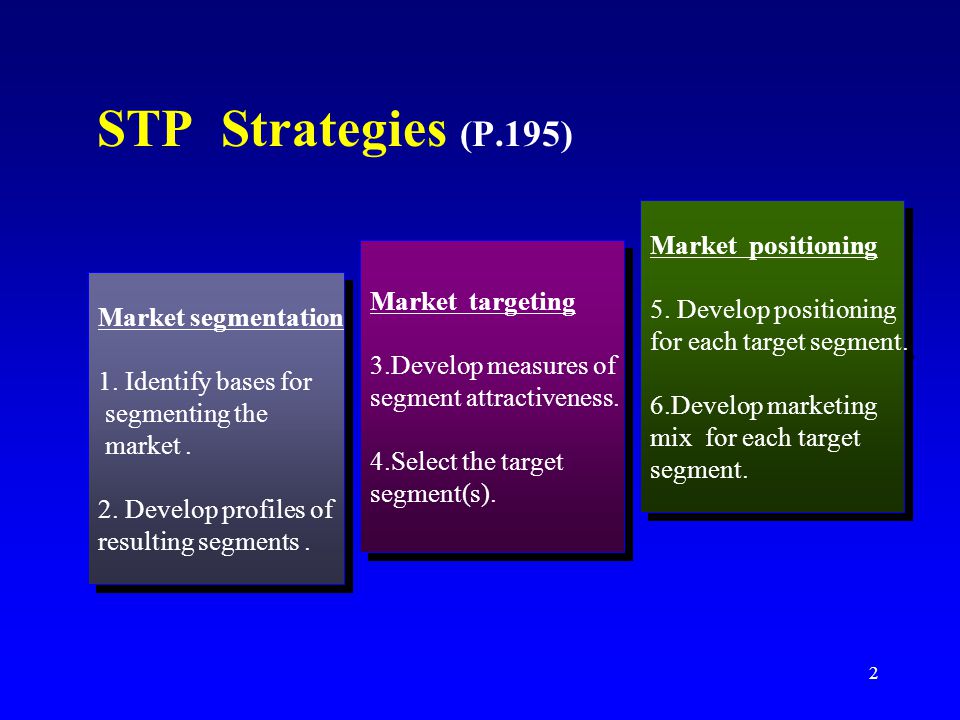 STP Strategies (P.195)

Market segmentation

1. Identify bases for segmenting the market .

2. Develop profiles of resulting segments .

Market targeting

3.Develop measures of segment attractiveness.

4.Select the target segment(s).

Market positioning

5. Develop positioning for each target segment.

6.Develop marketing mix for each target segment.

2